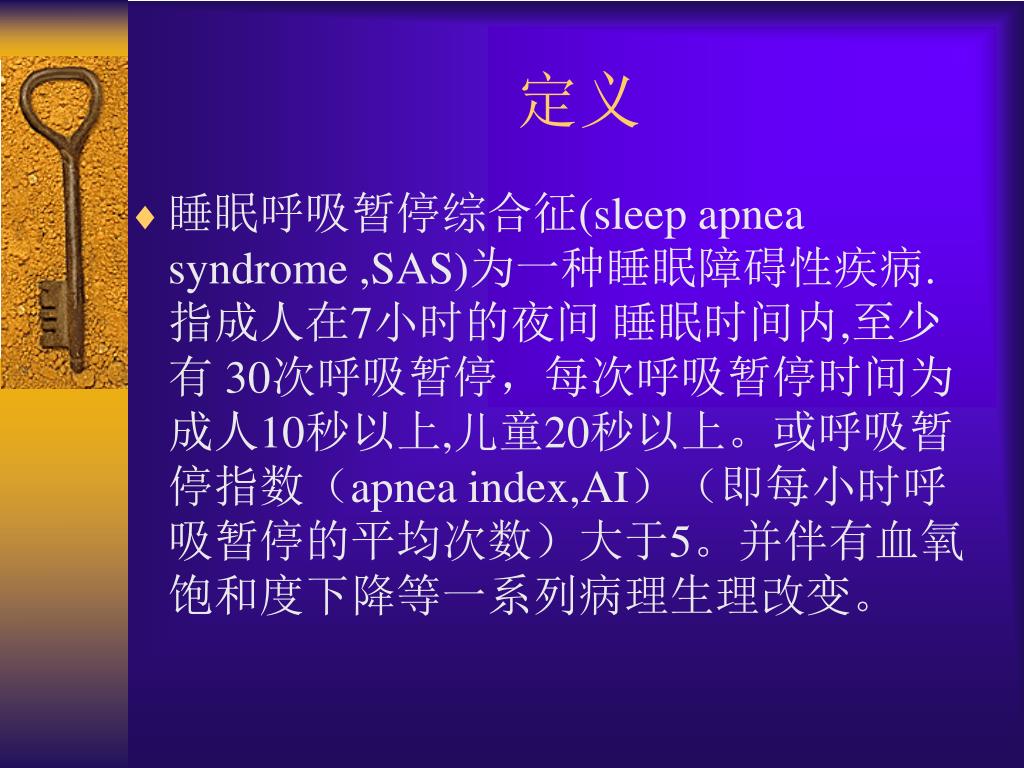 定义

♦ 睡眠呼吸暂停综合征(sleep apnea syndrome ,SAS)为一种睡眠障碍性疾病. 指成人在7小时的夜间 睡眠时间内,至少有 30次呼吸暂停，每次呼吸暂停时间为成人10秒以上,儿童20秒以上。或呼吸暂停指数（apnea index,AI）（即每小时呼吸暂停的平均次数）大于5。并伴有血氧饱和度下降等一系列病理生理改变。